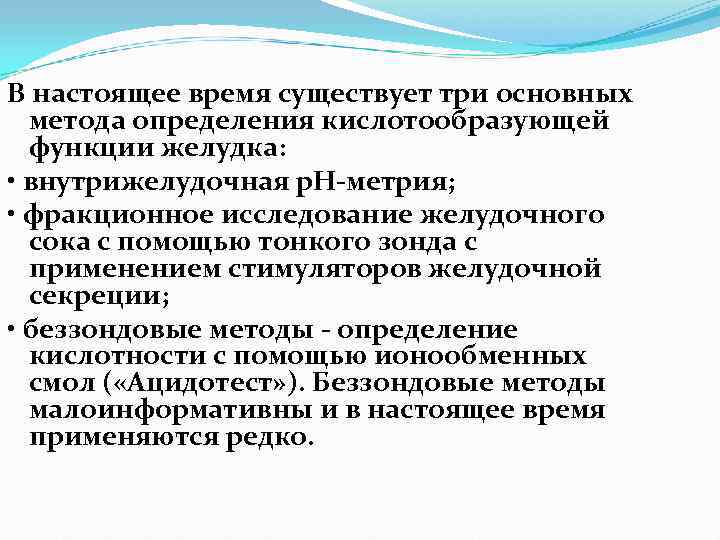 В настоящее время существует три основных метода определения кислотообразующей функции желудка:

• внутрижелудочная рН-метрия;

• фракционное исследование желудочного сока с помощью тонкого зонда с применением стимуляторов желудочной секреции;

• беззондовые методы - определение кислотности с помощью ионообменных смол («Ацидотест»). Беззондовые методы малоинформативны и в настоящее время применяются редко.